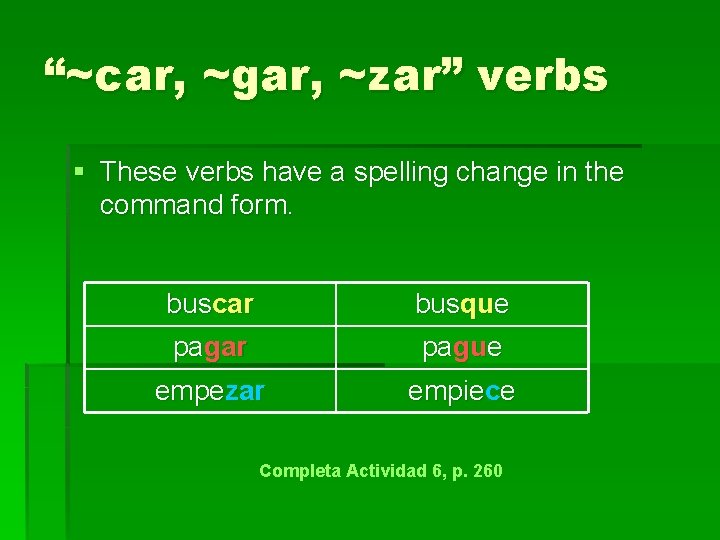 “~car, ~gar, ~zar” verbs

▪ These verbs have a spelling change in the command form.

| buscar | busque |
|---|---|
| pagar | pague |
| empezar | empiece |

Completa Actividad 6, p. 260